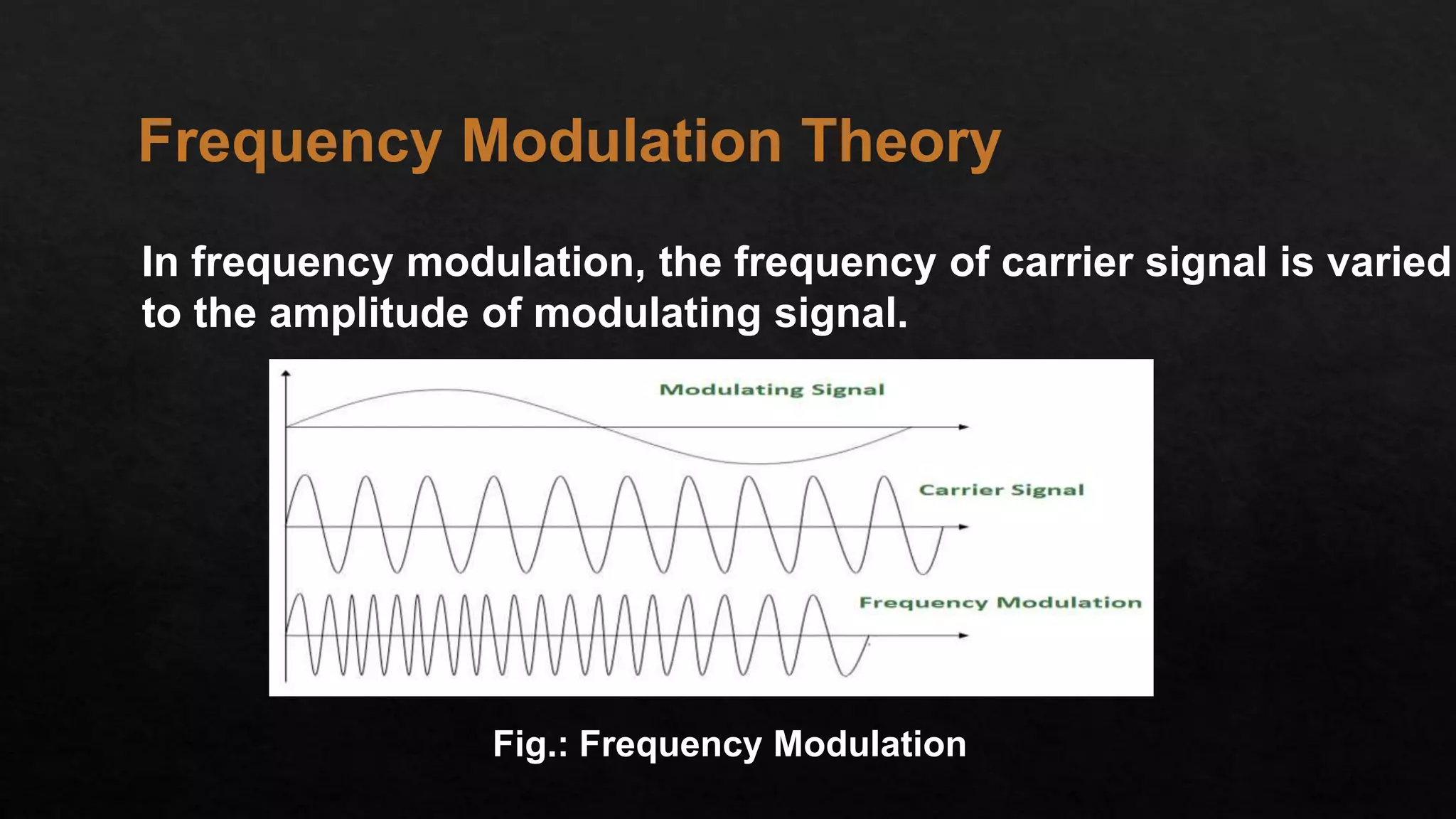 Frequency Modulation Theory

In frequency modulation, the frequency of carrier signal is varied to the amplitude of modulating signal.

Modulating Signal

Carrier Signal

Frequency Modulation

Fig.: Frequency Modulation